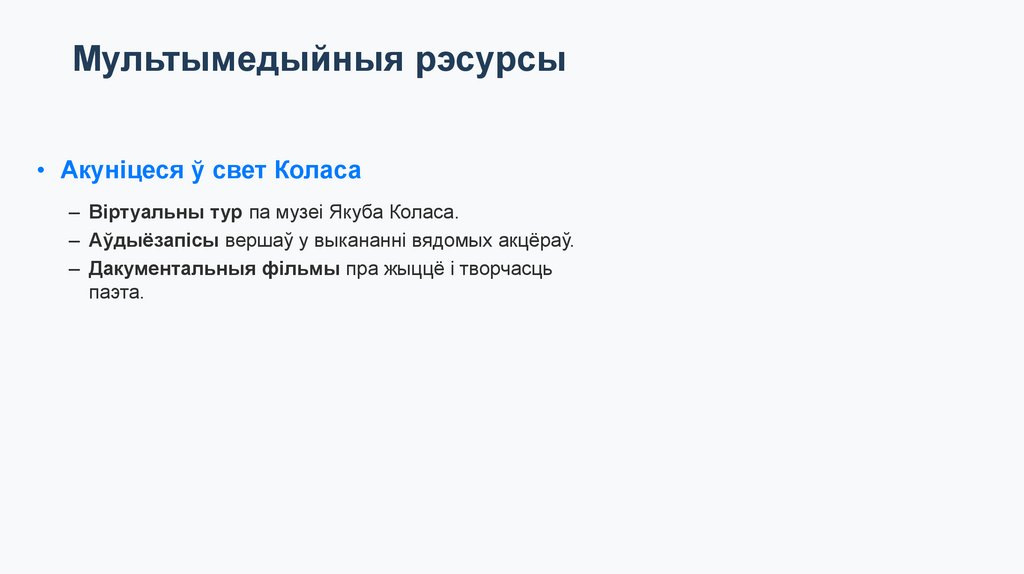 Мультымедыйныя рэсурсы

• Акуніцеся ў свет Коласа

– Віртуальны тур па музеі Якуба Коласа.
– Аўдыёзапісы вершаў у выкананні вядомых акцёраў.
– Дакументальныя фільмы пра жыццё і творчасць паэта.